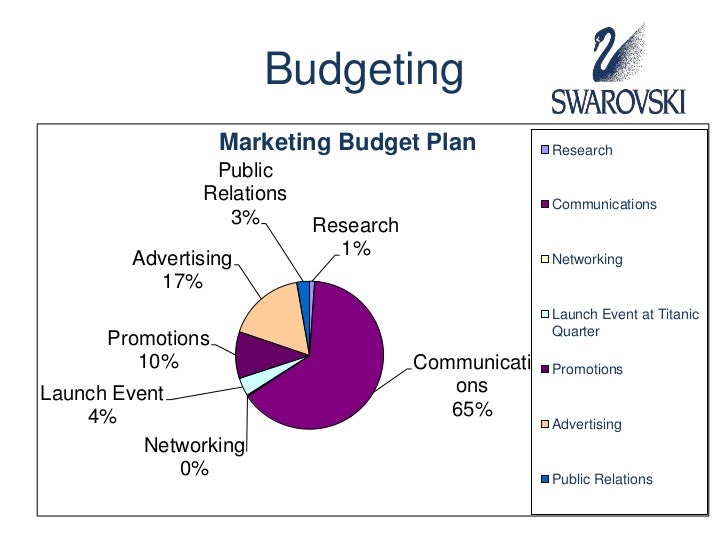 Budgeting

SWAROVSKI

Marketing Budget Plan

Public Relations 3%

Research 1%

Advertising 17%

Promotions 10%

Launch Event 4%

Networking 0%

Communicati ons 65%

Research

Communications

Networking

Launch Event at Titanic Quarter

Promotions

Advertising

Public Relations